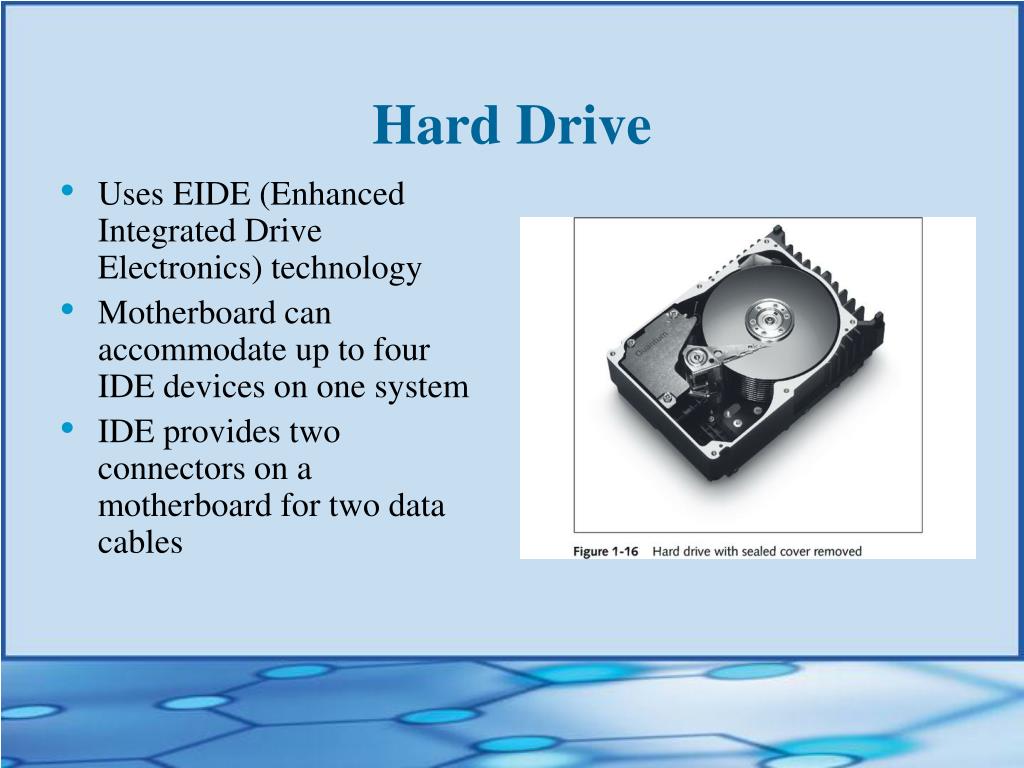 Hard Drive

• Uses EIDE (Enhanced Integrated Drive Electronics) technology
• Motherboard can accommodate up to four IDE devices on one system
• IDE provides two connectors on a motherboard for two data cables

Quantum

Figure 1-16 Hard drive with sealed cover removed